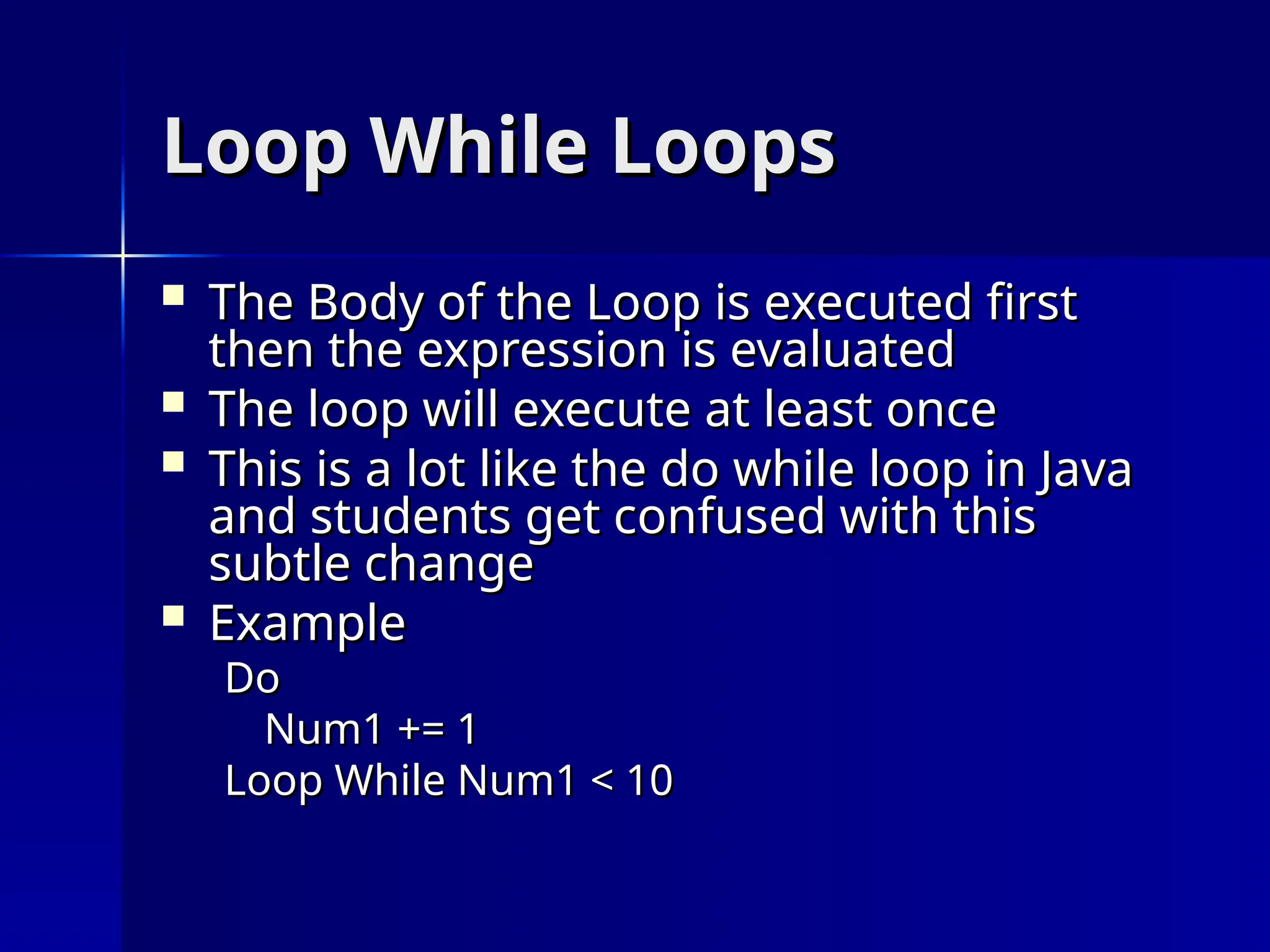 Loop While Loops

- The Body of the Loop is executed first then the expression is evaluated
- The loop will execute at least once
- This is a lot like the do while loop in Java and students get confused with this subtle change
- Example

Do
    Num1 += 1
Loop While Num1 < 10